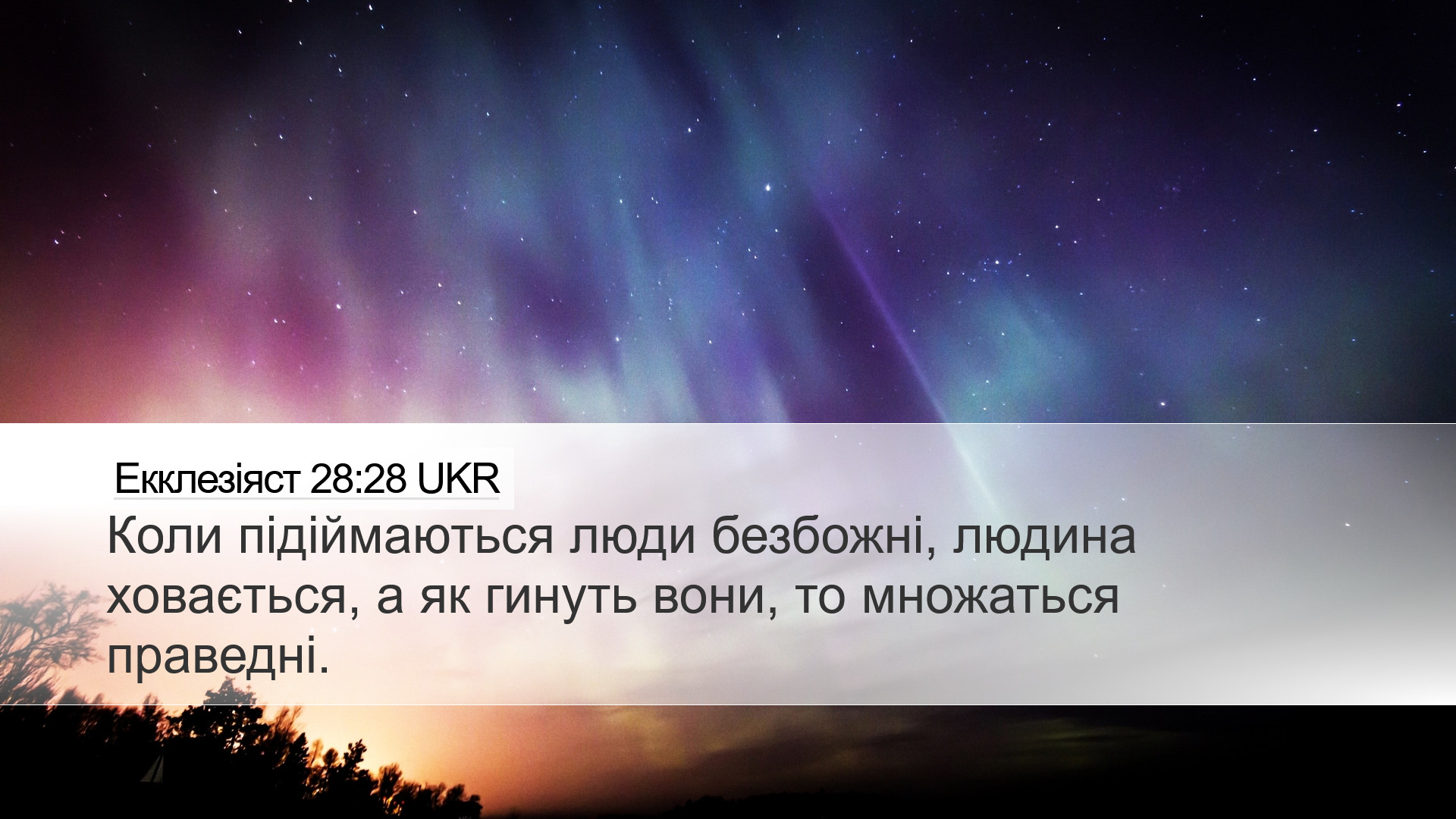 Екклезіяст 28:28 UKR

Коли підіймаються люди безбожні, людина ховається, а як гинуть вони, то множаться праведні.